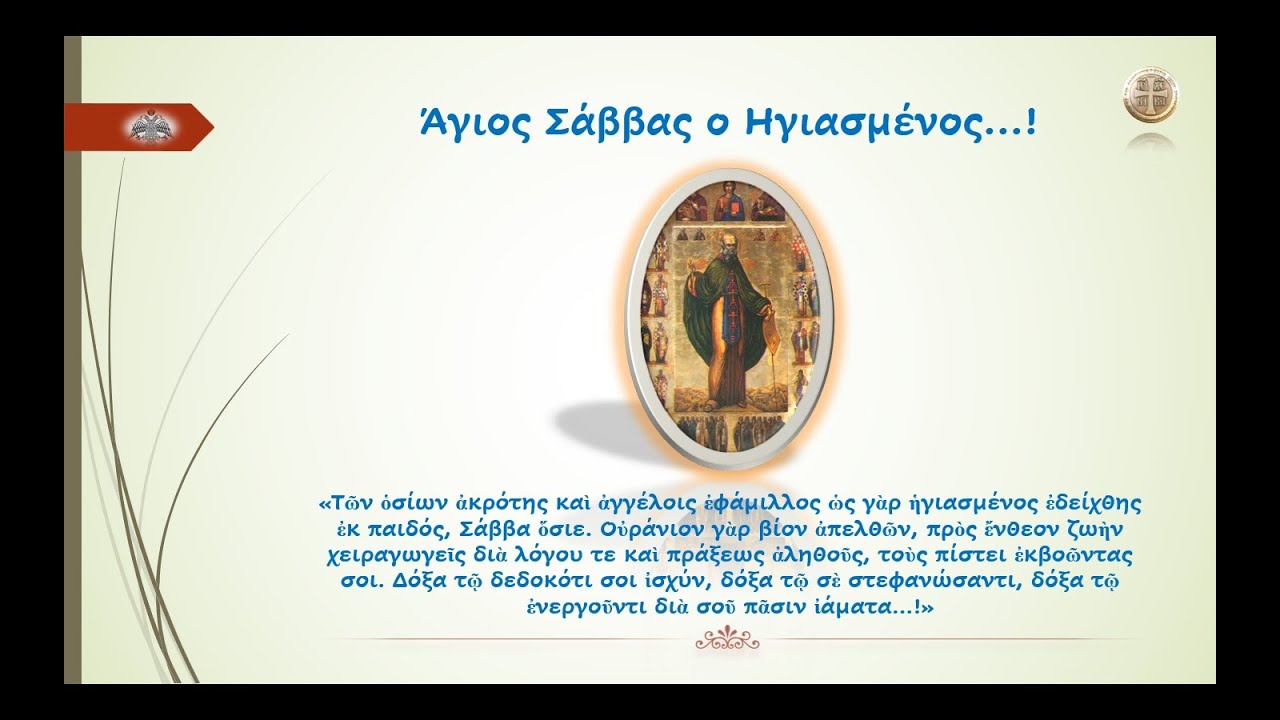 Άγιος Σάββας ο Ηγιασμένος...!

«Τῶν ὁσίων ἀκρότης καὶ ἀγγέλοις ἐφάμιλλος ὡς γὰρ ἡγιασμένος ἐδείχθης ἐκ παιδός, Σάββα ὅσιε. Οὐράνιον γὰρ βίον ἀπελθῶν, πρὸς ἔνθεον ζωὴν χειραγωγεῖς διὰ λόγου τε καὶ πράξεως ἀληθοῦς, τοὺς πίστει ἐκβοῶντας σοι. Δόξα τῷ δεδοκότι σοι ἰσχύν, δόξα τῷ σὲ στεφανώσαντι, δόξα τῷ ἐνεργοῦντι διὰ σοῦ πᾶσιν ἰάματα...!»